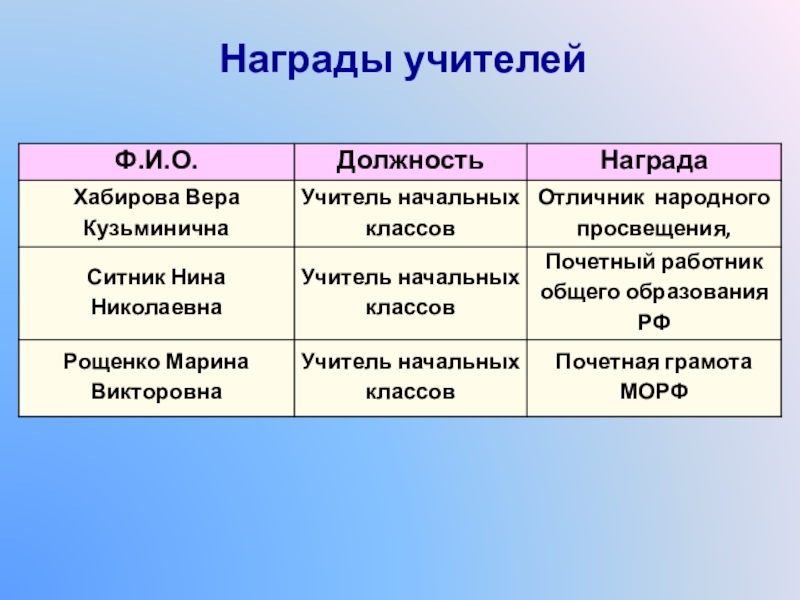 Награды учителей

| Ф.И.О. | Должность | Награда |
|---|---|---|
| Хабирова Вера Кузьминична | Учитель начальных классов | Отличник народного просвещения, |
| Ситник Нина Николаевна | Учитель начальных классов | Почетный работник общего образования РФ |
| Рощенко Марина Викторовна | Учитель начальных классов | Почетная грамота МОРФ |